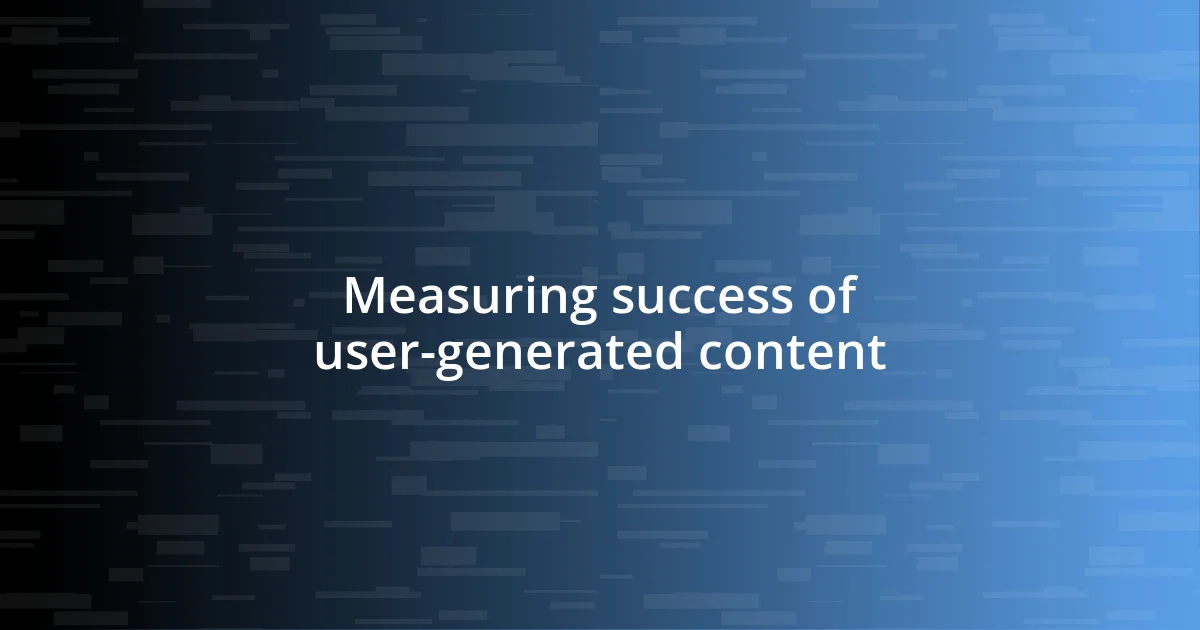 Measuring success of user-generated content